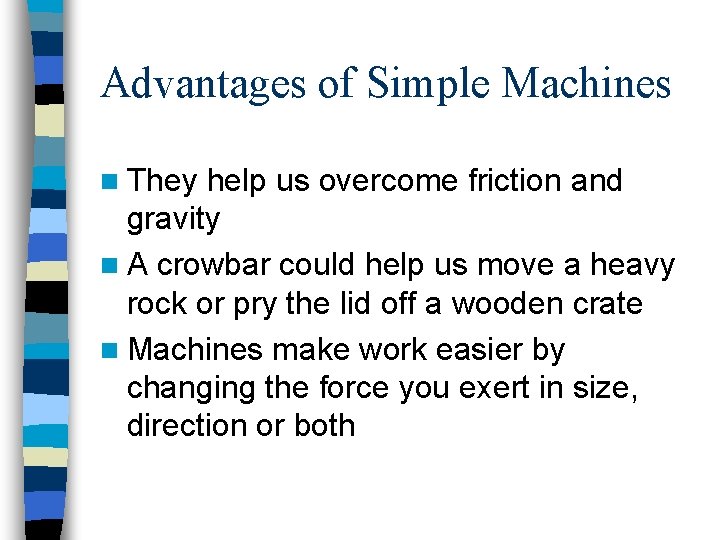 Advantages of Simple Machines

- They help us overcome friction and gravity
- A crowbar could help us move a heavy rock or pry the lid off a wooden crate
- Machines make work easier by changing the force you exert in size, direction or both